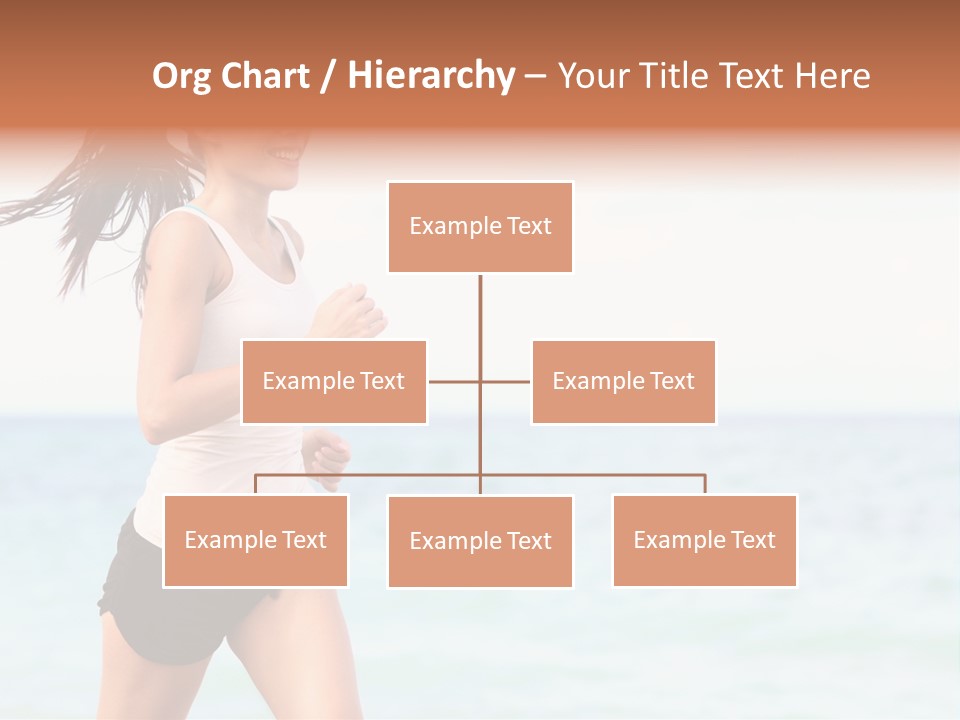 Org Chart / Hierarchy – Your Title Text Here

Example Text

Example Text

Example Text

Example Text

Example Text

Example Text